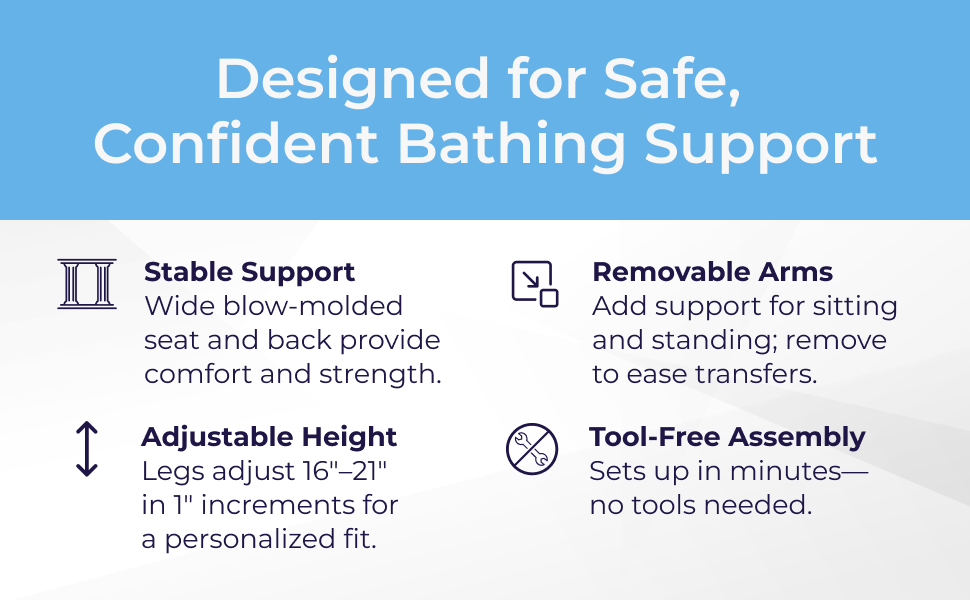 Designed for Safe, Confident Bathing Support

Stable Support
Wide blow-molded seat and back provide comfort and strength.

Adjustable Height
Legs adjust 16"–21" in 1" increments for a personalized fit.

Removable Arms
Add support for sitting and standing; remove to ease transfers.

Tool-Free Assembly
Sets up in minutes—no tools needed.